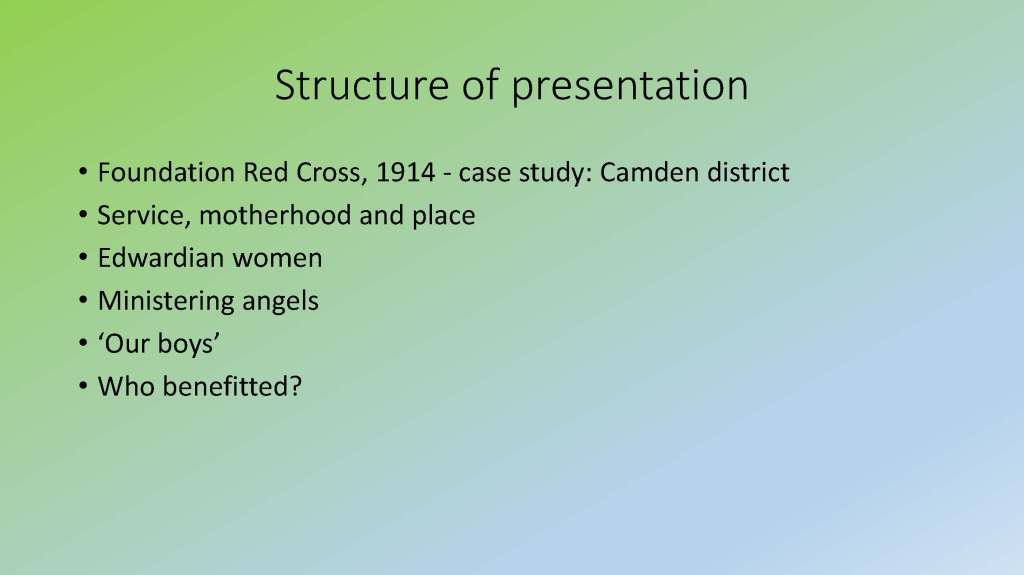 Structure of presentation

• Foundation Red Cross, 1914 - case study: Camden district
• Service, motherhood and place
• Edwardian women
• Ministering angels
• ‘Our boys’
• Who benefitted?